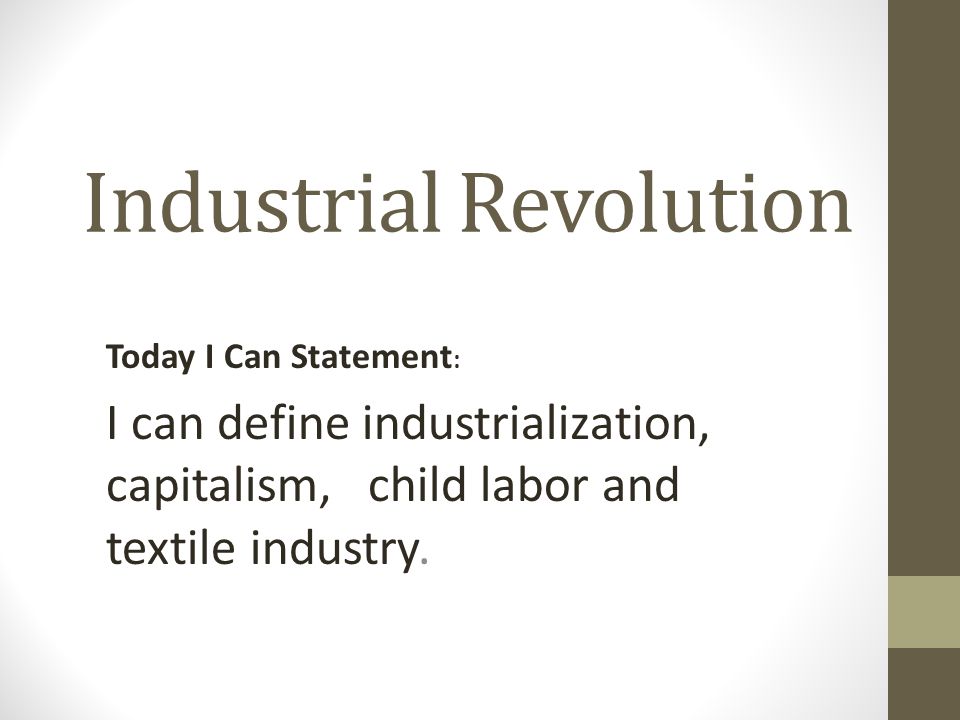 Industrial Revolution

Today I Can Statement:

I can define industrialization, capitalism, child labor and textile industry.